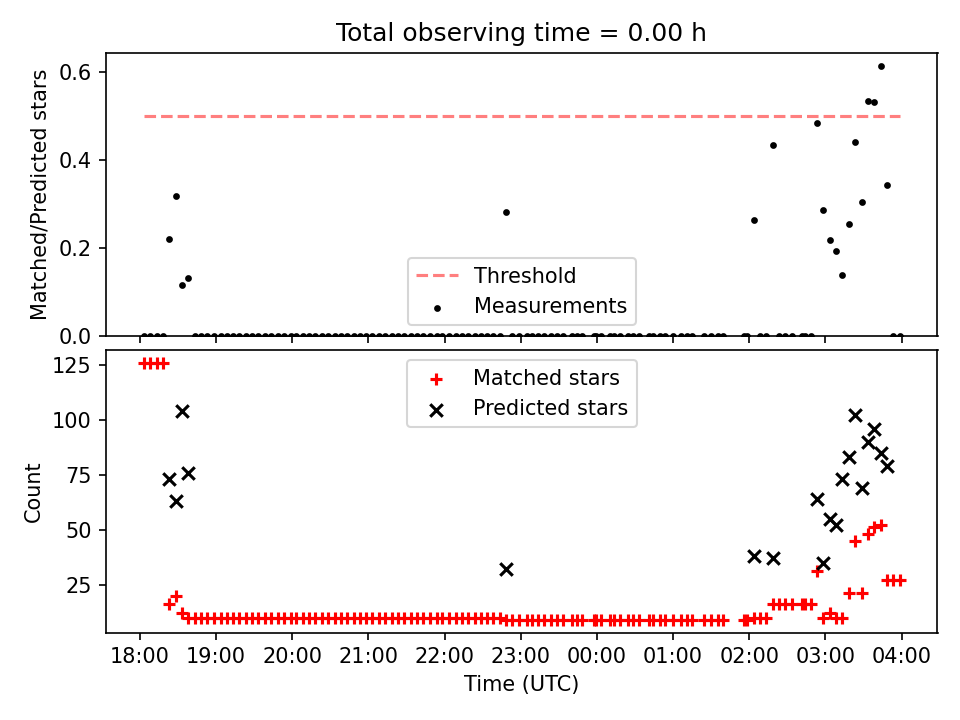 Total observing time = 0.00 h

Matched/Predicted stars

0.6
0.4
0.2
0.0

Threshold
Measurements

Count

125
100
75
50
25

Matched stars
Predicted stars

18:00 19:00 20:00 21:00 22:00 23:00 00:00 01:00 02:00 03:00 04:00

Time (UTC)